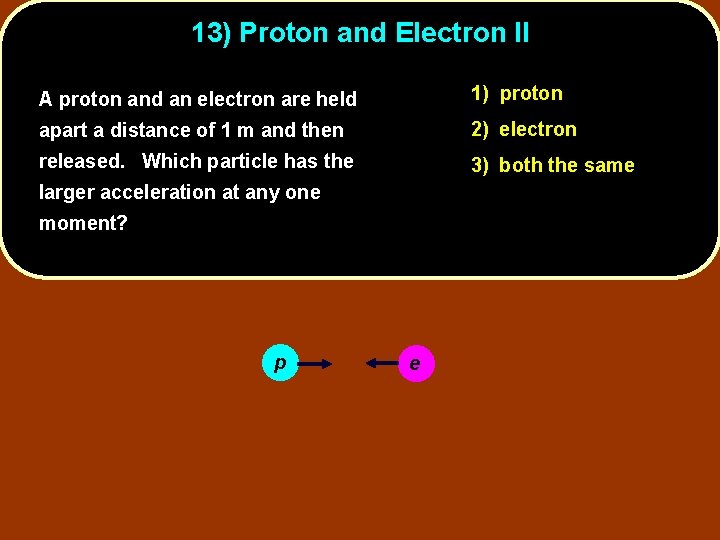 13) Proton and Electron II

A proton and an electron are held apart a distance of 1 m and then released. Which particle has the larger acceleration at any one moment?

1) proton

2) electron

3) both the same

p

e